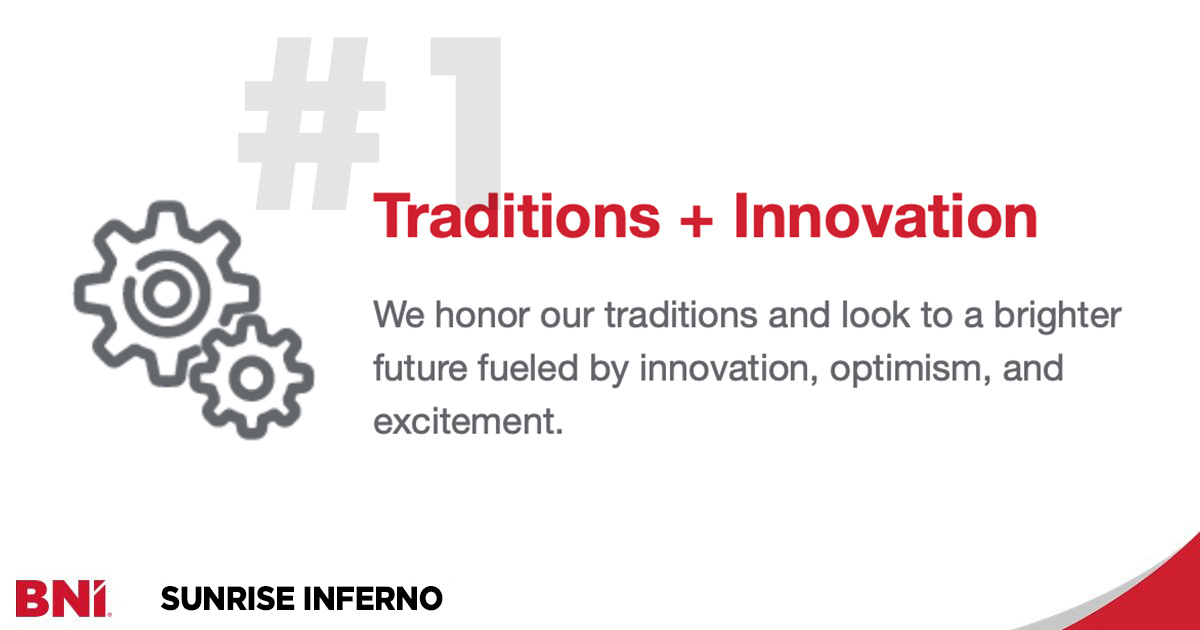 #1

Traditions + Innovation

We honor our traditions and look to a brighter future fueled by innovation, optimism, and excitement.

BNI SUNRISE INFERNO